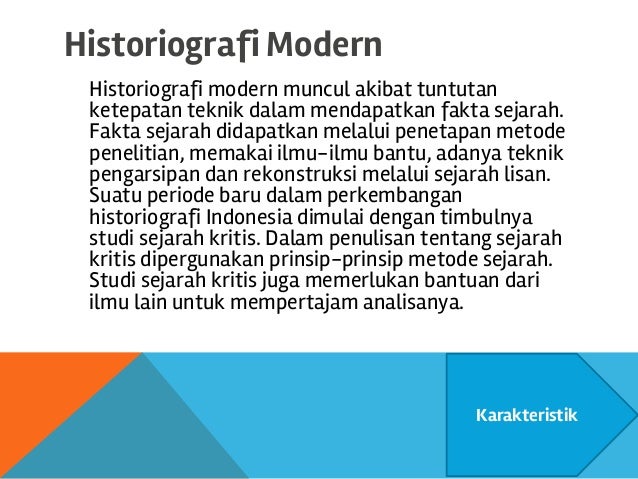 Historiografi Modern

Historiografi modern muncul akibat tuntutan ketepatan teknik dalam mendapatkan fakta sejarah. Fakta sejarah didapatkan melalui penetapan metode penelitian, memakai ilmu-ilmu bantu, adanya teknik pengarsipan dan rekonstruksi melalui sejarah lisan. Suatu periode baru dalam perkembangan historiografi Indonesia dimulai dengan timbulnya studi sejarah kritis. Dalam penulisan tentang sejarah kritis dipergunakan prinsip-prinsip metode sejarah. Studi sejarah kritis juga memerlukan bantuan dari ilmu lain untuk mempertajam analisanya.

Karakteristik